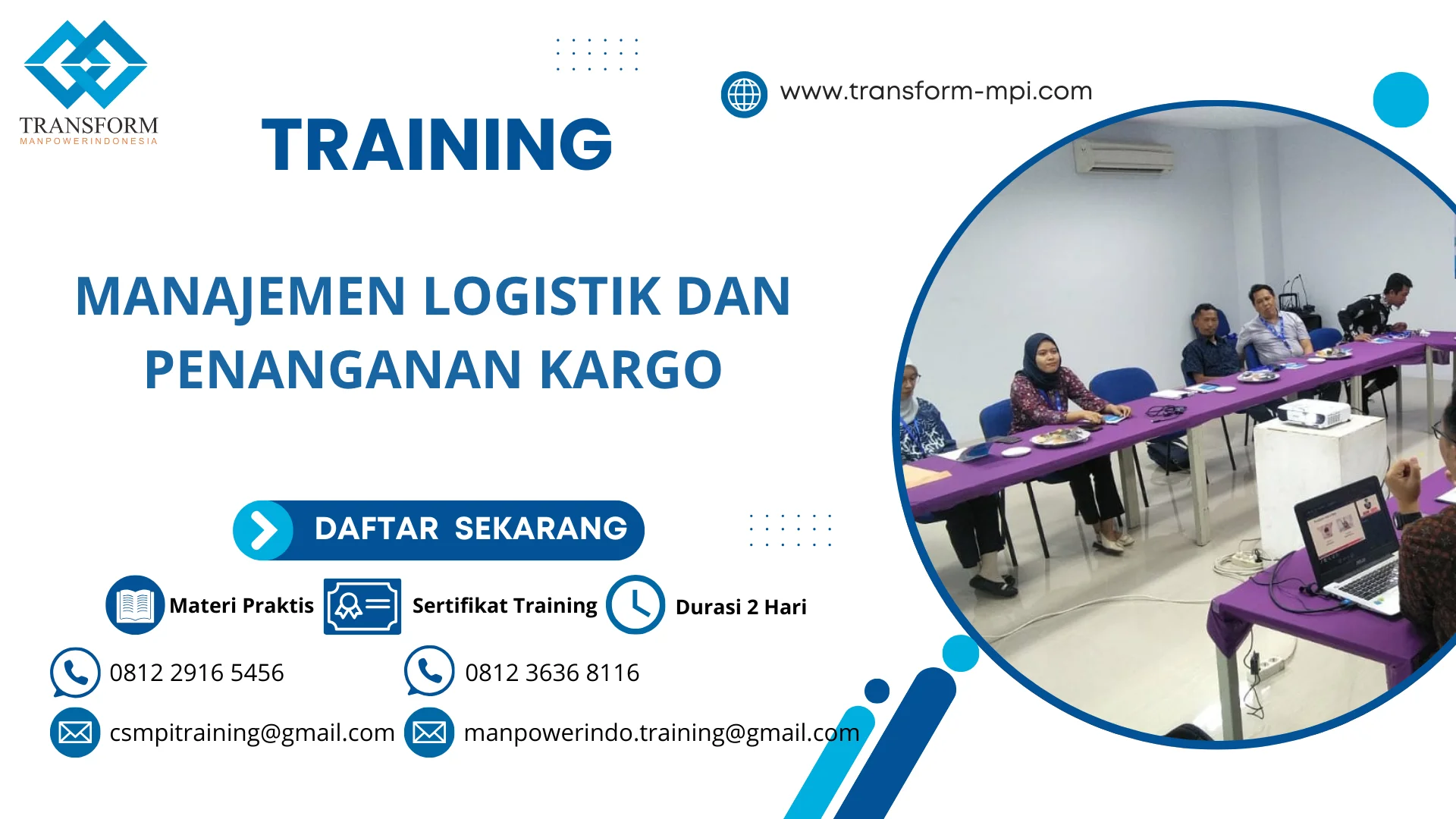 TRANSFORM
MANPOWERINDONESIA

TRAINING

www.transform-mpi.com

MANAJEMEN LOGISTIK DAN PENANGANAN KARGO

DAFTAR SEKARANG

Materi Praktis

Sertifikat Training

Durasi 2 Hari

0812 2916 5456

0812 3636 8116

csmpitraining@gmail.com

manpowerindo.training@gmail.com